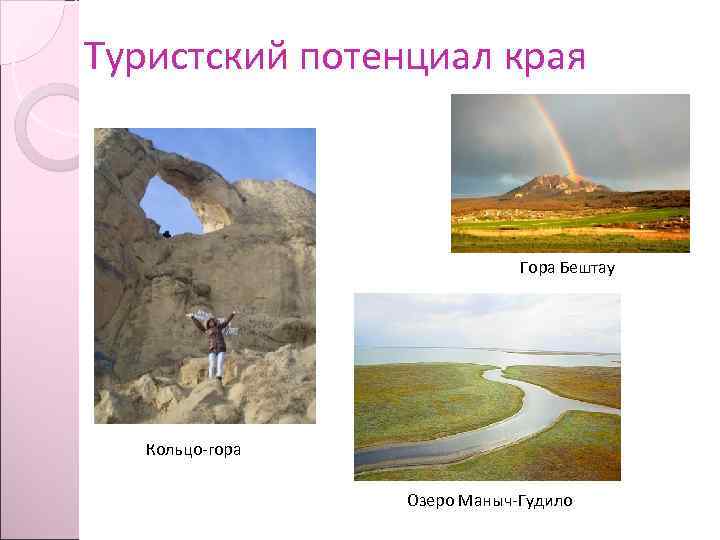 Туристский потенциал края

Гора Бештау

Кольцо-гора

Озеро Маныч-Гудило